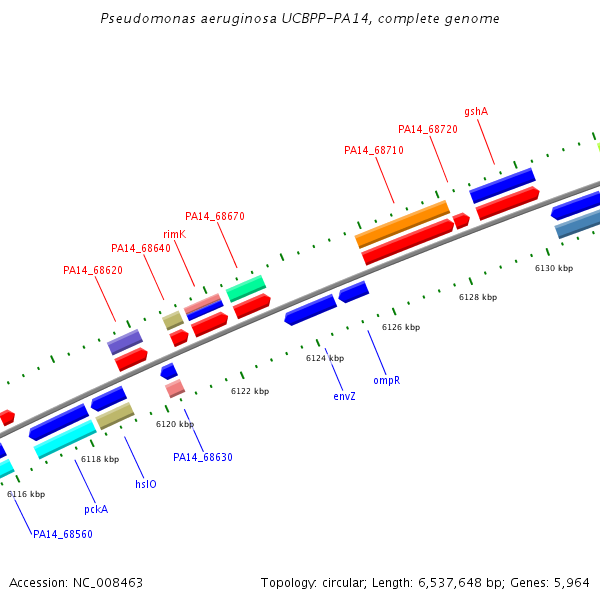 Pseudomonas aeruginosa UCBPP-PA14, complete genome

gshA
PA14_68720
PA14_68710
PA14_68670
rimK
PA14_68640
PA14_68620

6130 kbp
6128 kbp
6126 kbp
6124 kbp
6122 kbp
6120 kbp
6118 kbp
6116 kbp

ompR
envZ
PA14_68630
hslO
pckA
PA14_68560

Accession: NC_008463

Topology: circular; Length: 6,537,648 bp; Genes: 5,964